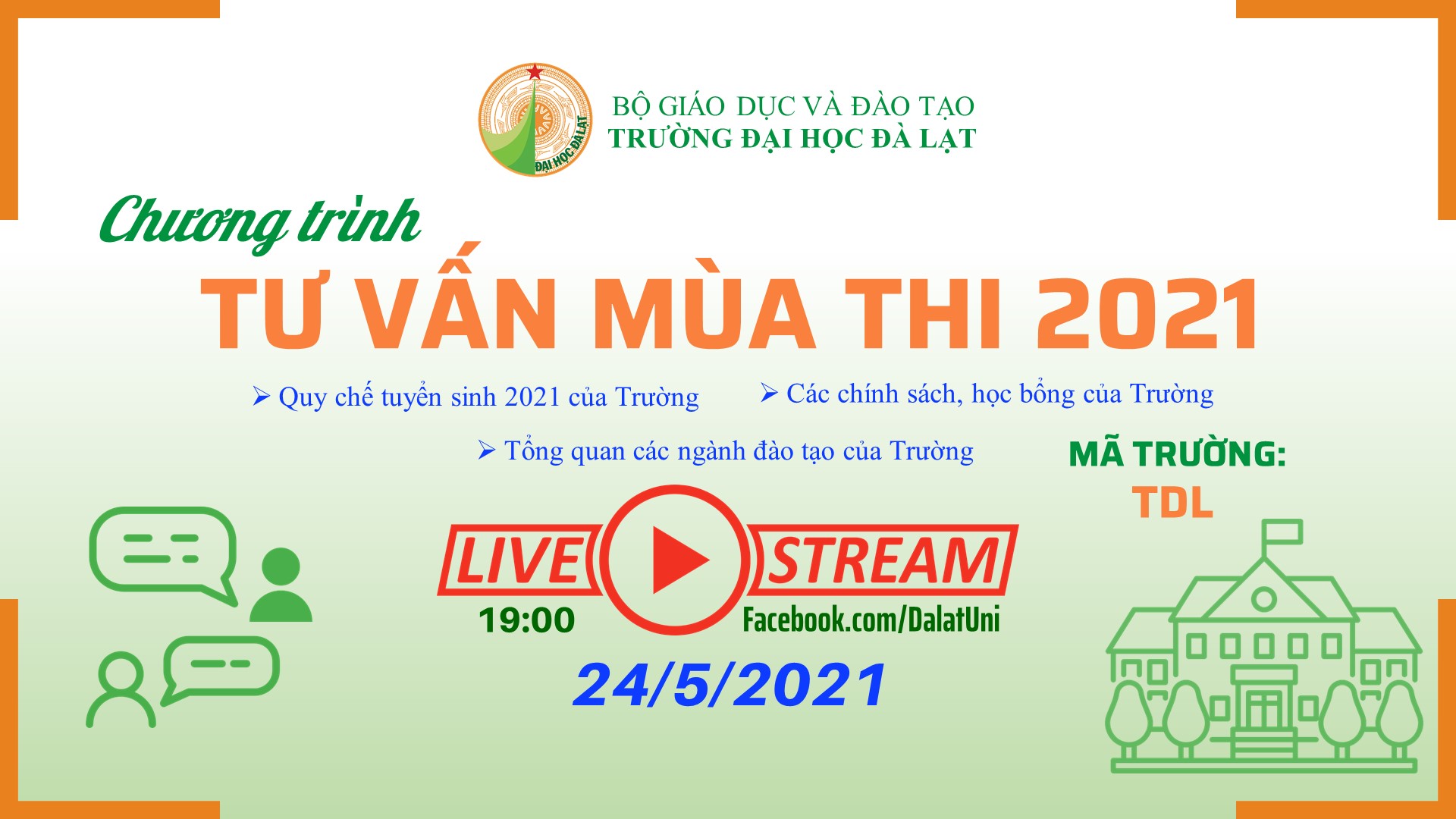 ĐẠI HỌC ĐÀ LẠT

BỘ GIÁO DỤC VÀ ĐÀO TẠO
TRƯỜNG ĐẠI HỌC ĐÀ LẠT

Chương trình
TƯ VẤN MÙA THI 2021

➢ Quy chế tuyển sinh 2021 của Trường
➢ Các chính sách, học bổng của Trường
➢ Tổng quan các ngành đào tạo của Trường

MÃ TRƯỜNG:
TDL

LIVE STREAM
19:00
Facebook.com/DalatUni
24/5/2021